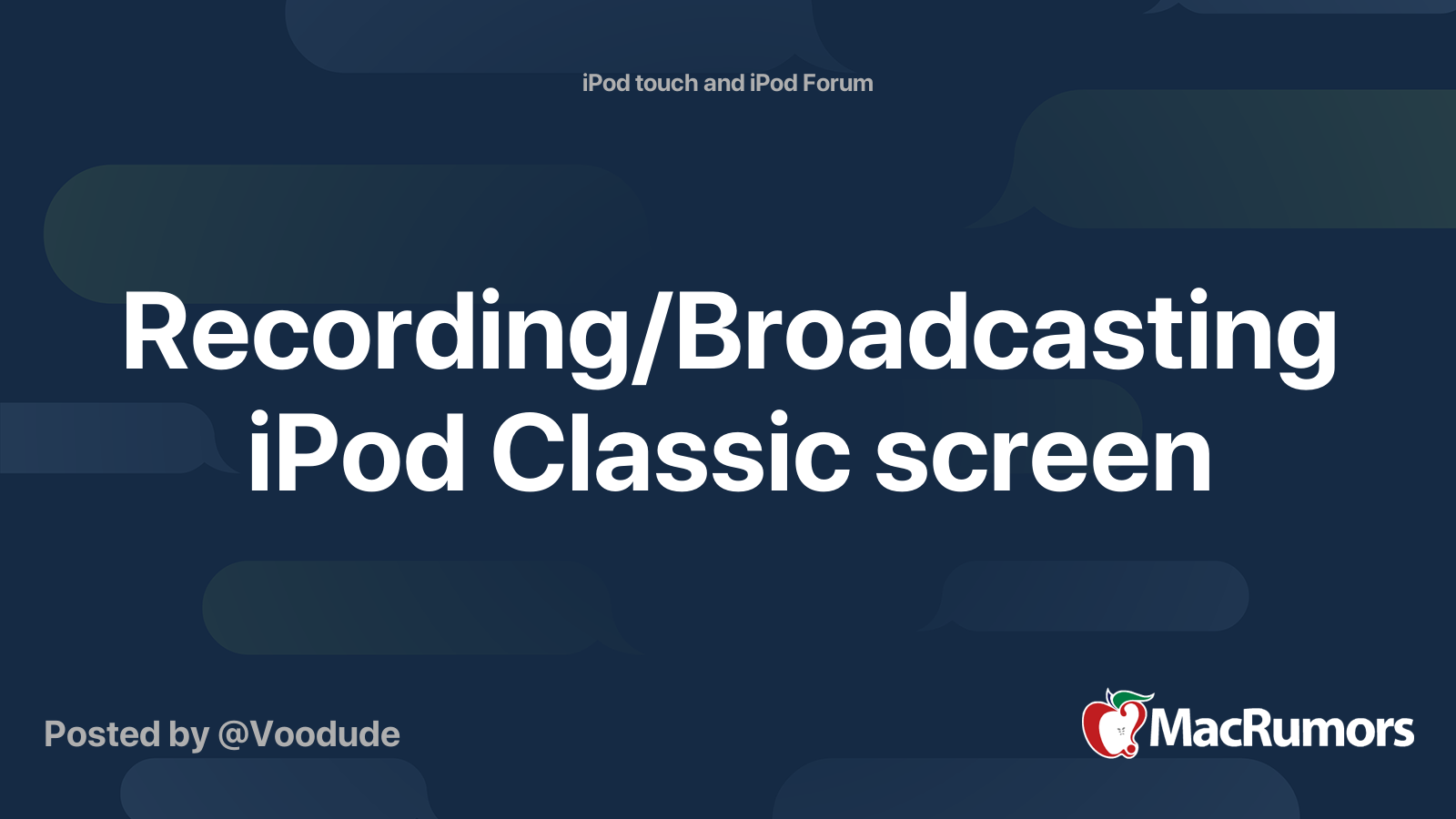 iPod touch and iPod Forum

Recording/Broadcasting iPod Classic screen

Posted by @Voodude

MacRumors